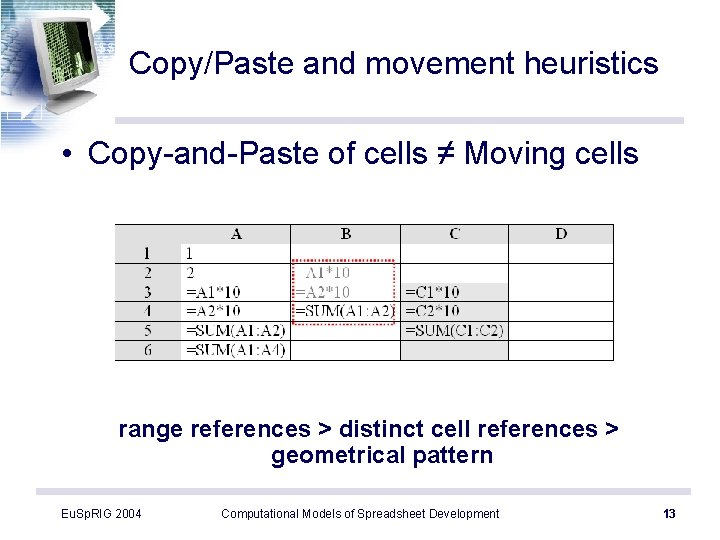 Copy/Paste and movement heuristics

• Copy-and-Paste of cells ≠ Moving cells

| | A | B | C | D |
|---|---|---|---|---|
| 1 | 1 | | | |
| 2 | 2 | A1*10 | | |
| 3 | =A1*10 | =A2*10 | =C1*10 | |
| 4 | =A2*10 | =SUM(A1:A2) | =C2*10 | |
| 5 | =SUM(A1:A2) | | =SUM(C1:C2) | |
| 6 | =SUM(A1:A4) | | | |

range references > distinct cell references > geometrical pattern

EuSpRIG 2004 Computational Models of Spreadsheet Development 13